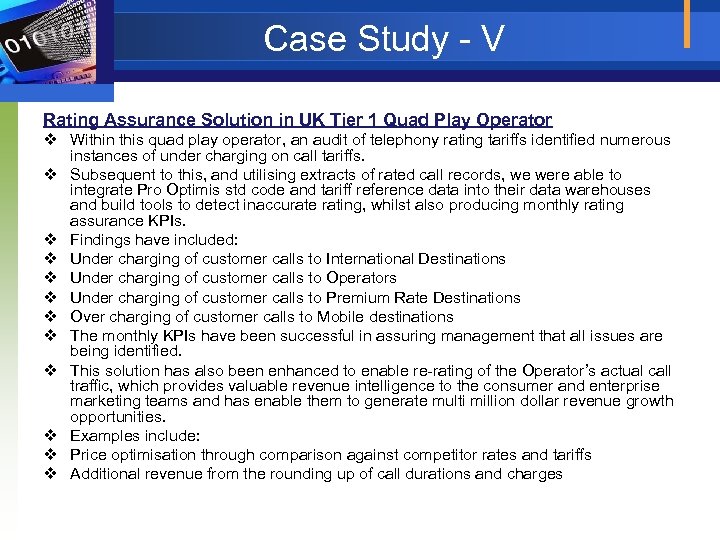 Case Study - V

Rating Assurance Solution in UK Tier 1 Quad Play Operator

❖ Within this quad play operator, an audit of telephony rating tariffs identified numerous instances of under charging on call tariffs.
❖ Subsequent to this, and utilising extracts of rated call records, we were able to integrate Pro Optimis std code and tariff reference data into their data warehouses and build tools to detect inaccurate rating, whilst also producing monthly rating assurance KPIs.
❖ Findings have included:
❖ Under charging of customer calls to International Destinations
❖ Under charging of customer calls to Operators
❖ Under charging of customer calls to Premium Rate Destinations
❖ Over charging of customer calls to Mobile destinations
❖ The monthly KPIs have been successful in assuring management that all issues are being identified.
❖ This solution has also been enhanced to enable re-rating of the Operator's actual call traffic, which provides valuable revenue intelligence to the consumer and enterprise marketing teams and has enable them to generate multi million dollar revenue growth opportunities.
❖ Examples include:
❖ Price optimisation through comparison against competitor rates and tariffs
❖ Additional revenue from the rounding up of call durations and charges